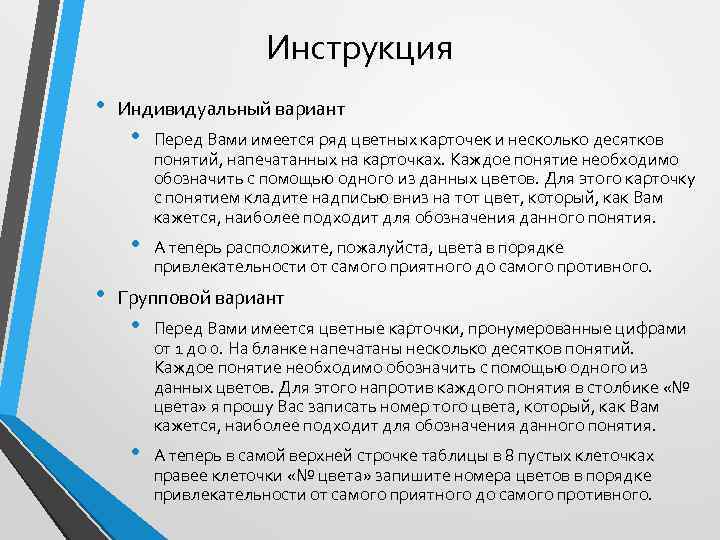 Инструкция

• Индивидуальный вариант

• Перед Вами имеется ряд цветных карточек и несколько десятков понятий, напечатанных на карточках. Каждое понятие необходимо обозначить с помощью одного из данных цветов. Для этого карточку с понятием кладите надписью вниз на тот цвет, который, как Вам кажется, наиболее подходит для обозначения данного понятия.

• А теперь расположите, пожалуйста, цвета в порядке привлекательности от самого приятного до самого противного.

• Групповой вариант

• Перед Вами имеется цветные карточки, пронумерованные цифрами от 1 до 0. На бланке напечатаны несколько десятков понятий. Каждое понятие необходимо обозначить с помощью одного из данных цветов. Для этого напротив каждого понятия в столбике «№ цвета» я прошу Вас записать номер того цвета, который, как Вам кажется, наиболее подходит для обозначения данного понятия.

• А теперь в самой верхней строчке таблицы в 8 пустых клеточках правее клеточки «№ цвета» запишите номера цветов в порядке привлекательности от самого приятного до самого противного.